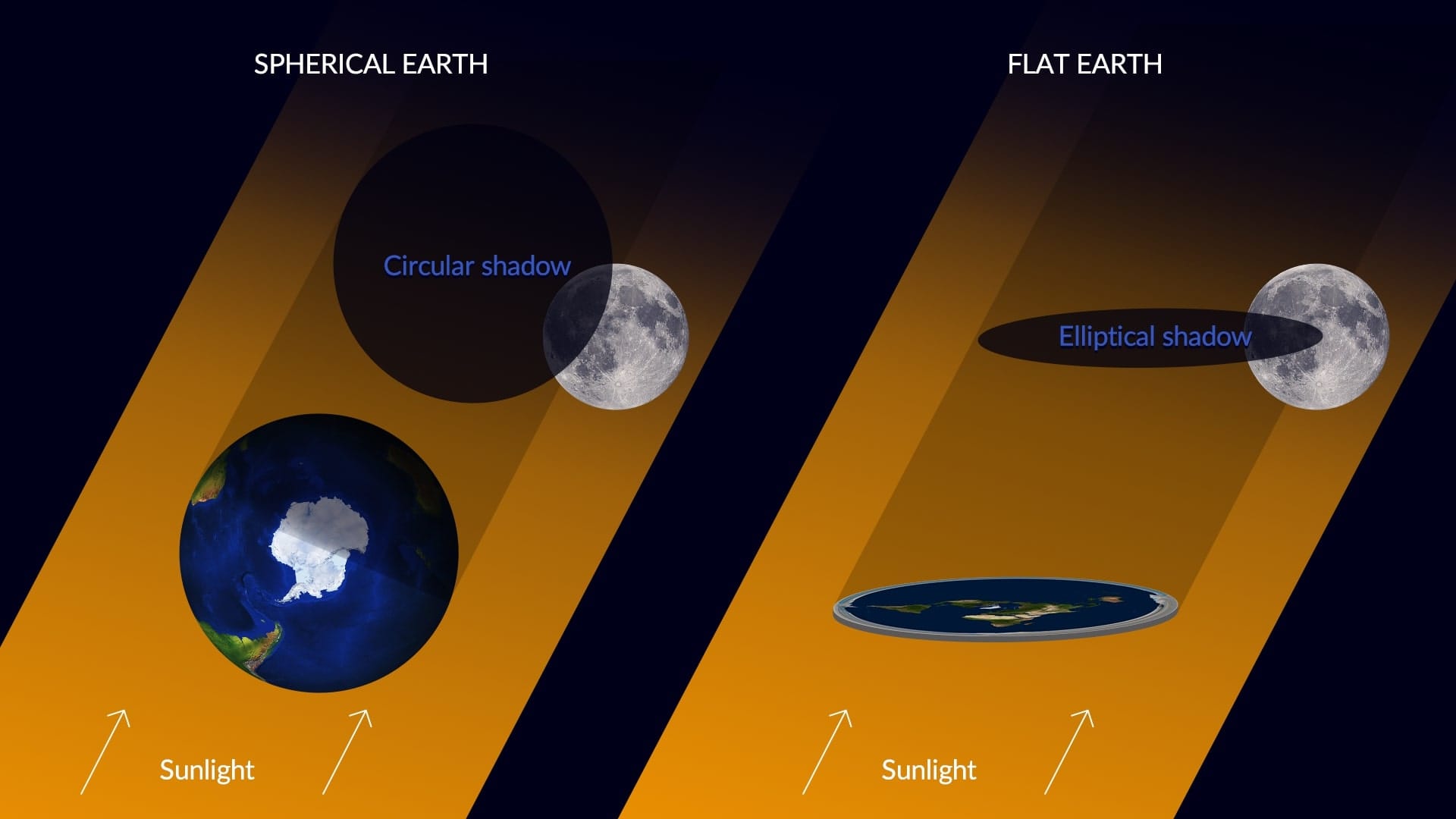 SPHERICAL EARTH

Circular shadow

Sunlight

FLAT EARTH

Elliptical shadow

Sunlight